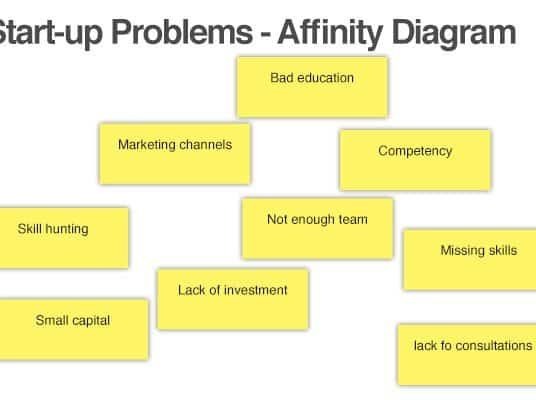 Start-up Problems - Affinity Diagram

Bad education

Marketing channels

Competency

Skill hunting

Not enough team

Missing skills

Lack of investment

Small capital

lack fo consultations